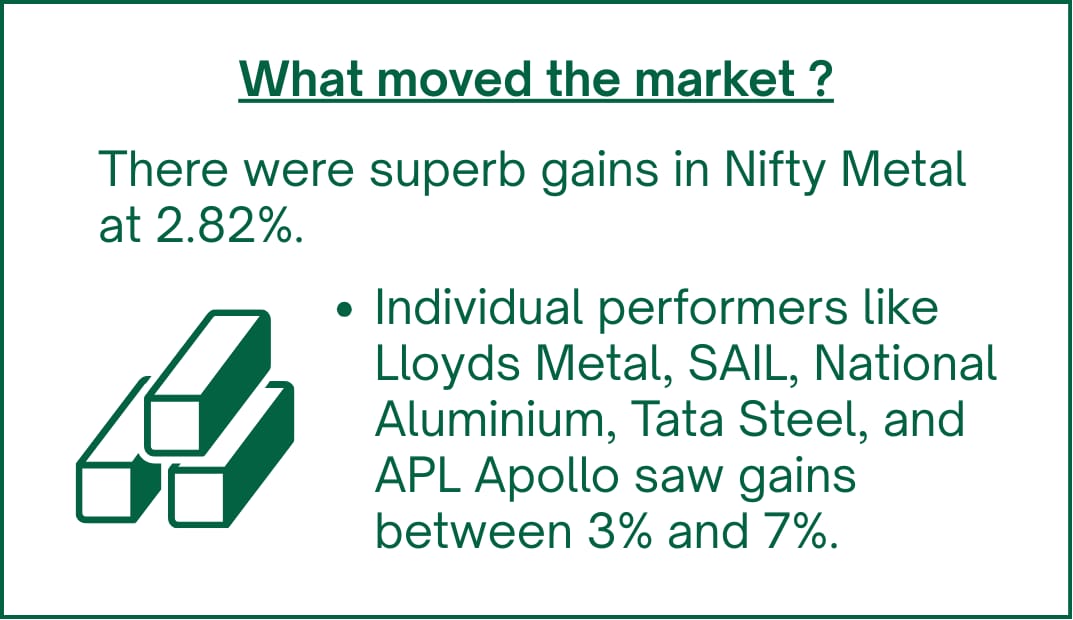 What moved the market ?

There were superb gains in Nifty Metal at 2.82%.

• Individual performers like Lloyds Metal, SAIL, National Aluminium, Tata Steel, and APL Apollo saw gains between 3% and 7%.